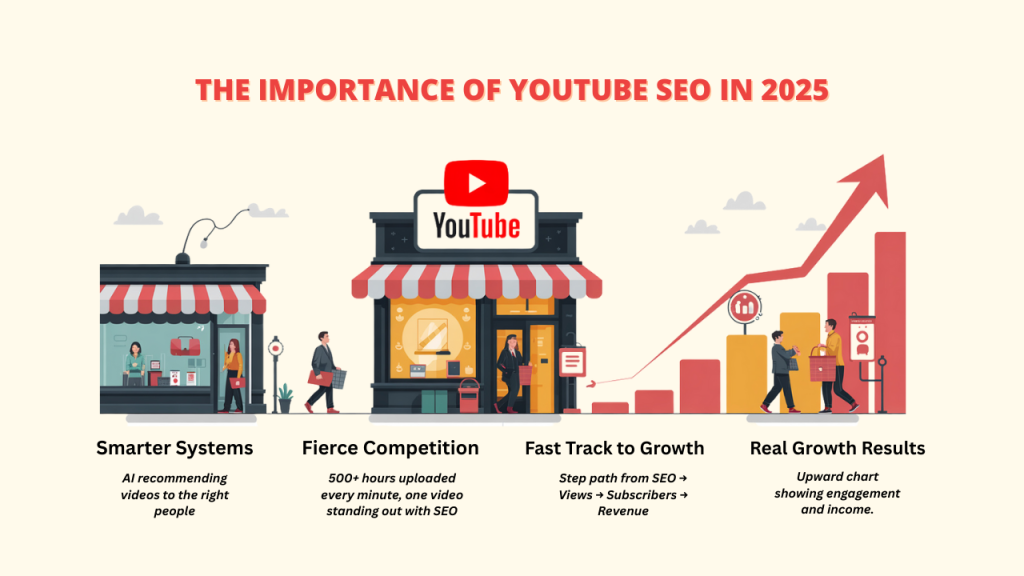 THE IMPORTANCE OF YOUTUBE SEO IN 2025

YouTube

Smarter Systems

AI recommending videos to the right people

Fierce Competition

500+ hours uploaded every minute, one video standing out with SEO

Fast Track to Growth

Step path from SEO → Views → Subscribers → Revenue

Real Growth Results

Upward chart showing engagement and income.